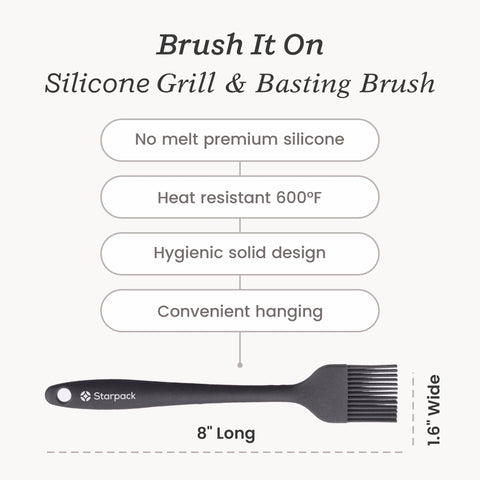 Brush It On
Silicone Grill & Basting Brush

No melt premium silicone

Heat resistant 600°F

Hygienic solid design

Convenient hanging

Starpack

8" Long

1.6" Wide